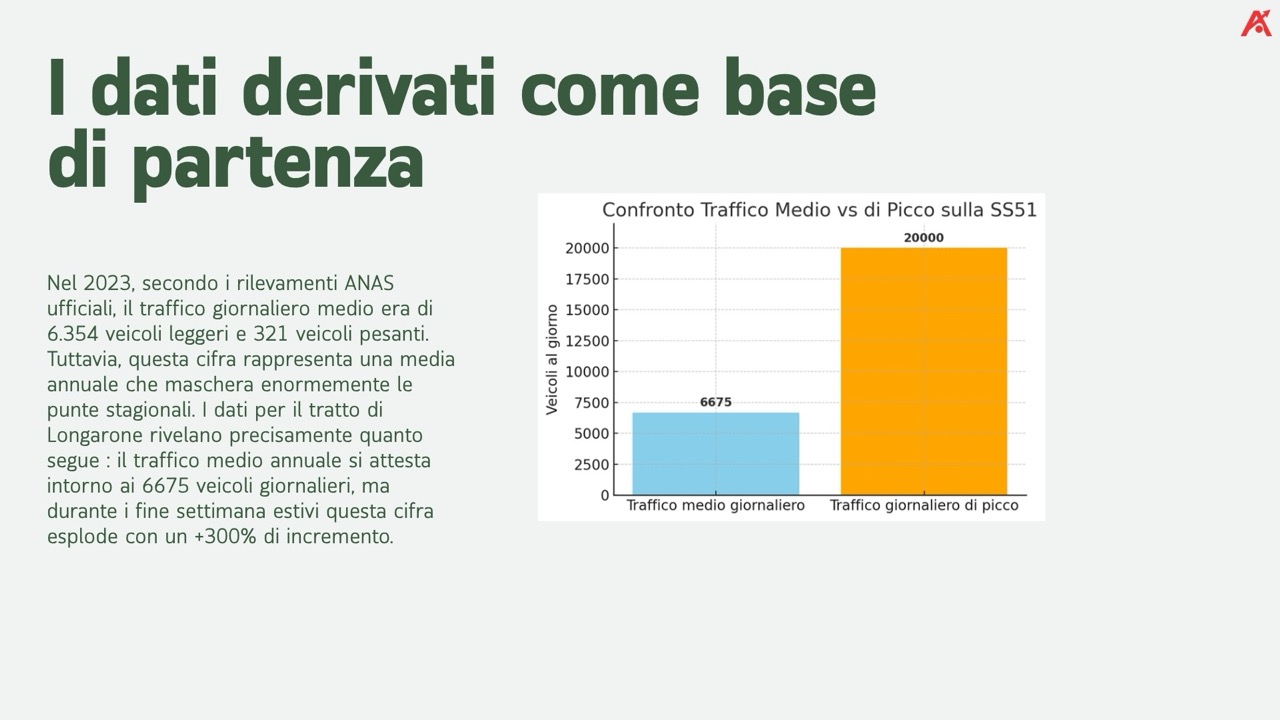 I dati derivati come base di partenza

Nel 2023, secondo i rilevamenti ANAS ufficiali, il traffico giornaliero medio era di 6.354 veicoli leggeri e 321 veicoli pesanti. Tuttavia, questa cifra rappresenta una media annuale che maschera enormemente le punte stagionali. I dati per il tratto di Longarone rivelano precisamente quanto segue : il traffico medio annuale si attesta intorno ai 6675 veicoli giornalieri, ma durante i fine settimana estivi questa cifra esplode con un +300% di incremento.

Confronto Traffico Medio vs di Picco sulla SS51

Veicoli al giorno

20000
17500
15000
12500
10000
7500
5000
2500
0

6675
20000

Traffico medio giornaliero
Traffico giornaliero di picco